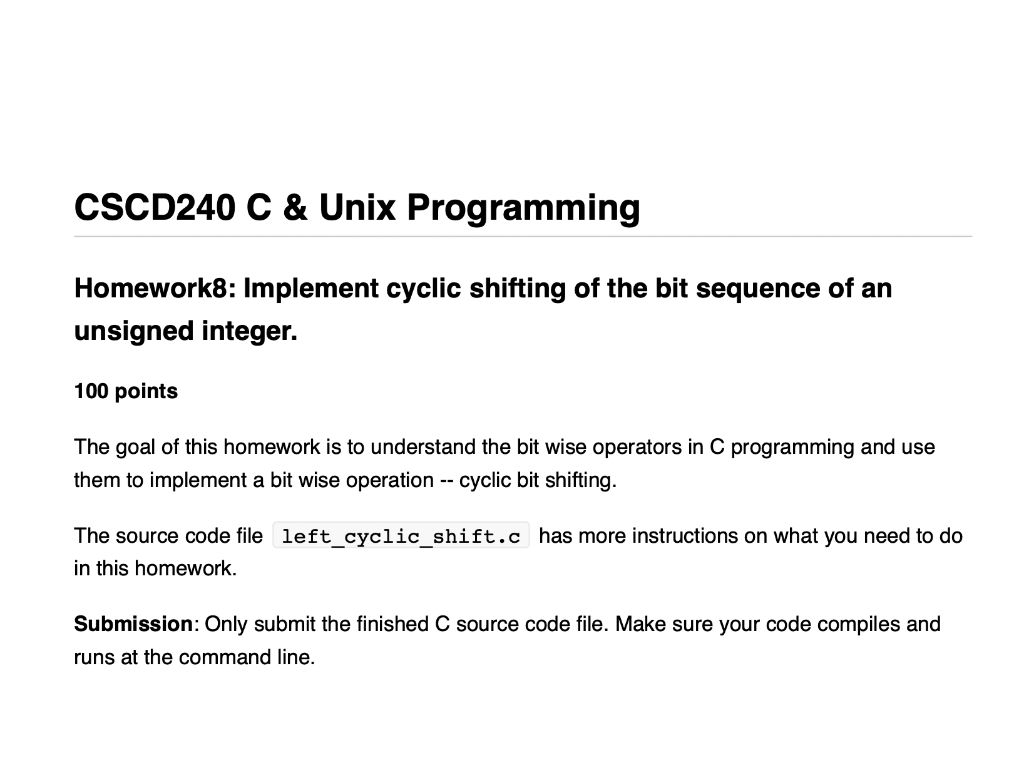 CSCD240 C & Unix Programming

Homework8: Implement cyclic shifting of the bit sequence of an unsigned integer.

100 points

The goal of this homework is to understand the bit wise operators in C programming and use them to implement a bit wise operation -- cyclic bit shifting.

The source code file left_cyclic_shift.c has more instructions on what you need to do in this homework.

Submission: Only submit the finished C source code file. Make sure your code compiles and runs at the command line.